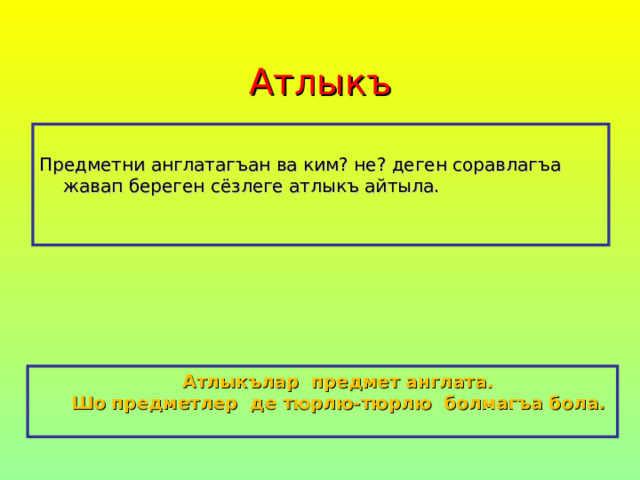 Атлыкъ

Предметни англатагъан ва ким? не? деген соравлагъа жавап береген сёзлеге атлыкъ айтыла.

Атлыкълар предмет англата.
Шо предметлер де тюрлю-тюрлю болмагъа бола.